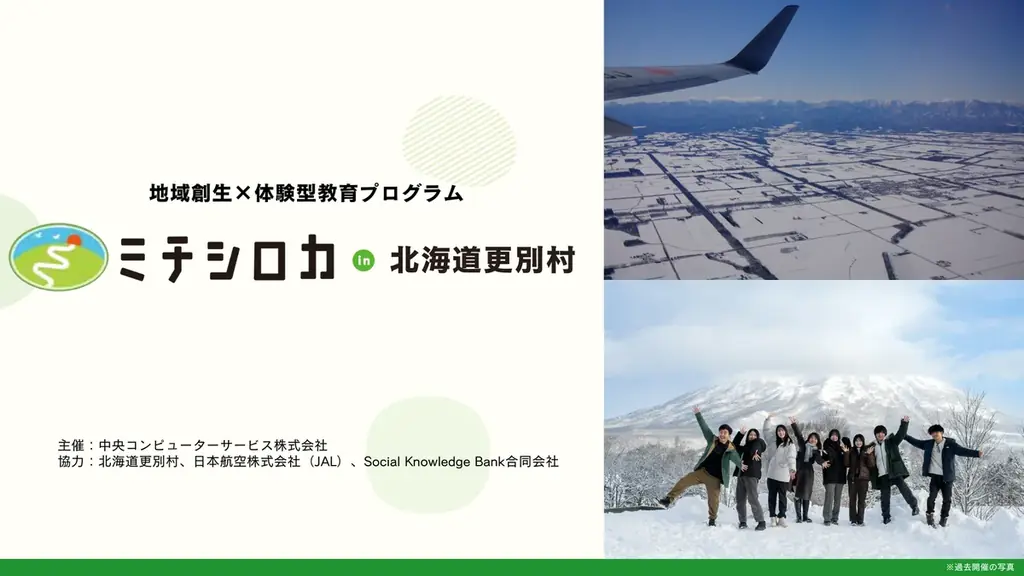 地域創生×体験型教育プログラム

ミチシロカ in 北海道更別村

主催：中央コンピューターサービス株式会社
協力：北海道更別村、日本航空株式会社（JAL）、Social Knowledge Bank合同会社

※過去開催の写真